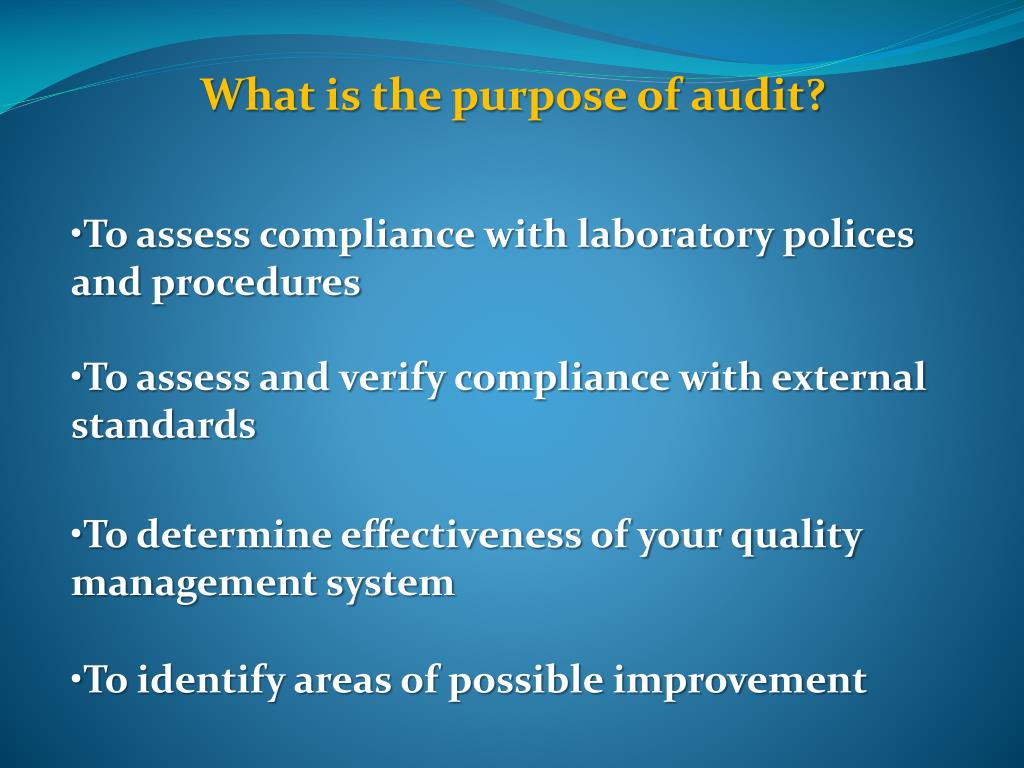 What is the purpose of audit?

•To assess compliance with laboratory polices and procedures

•To assess and verify compliance with external standards

•To determine effectiveness of your quality management system

•To identify areas of possible improvement